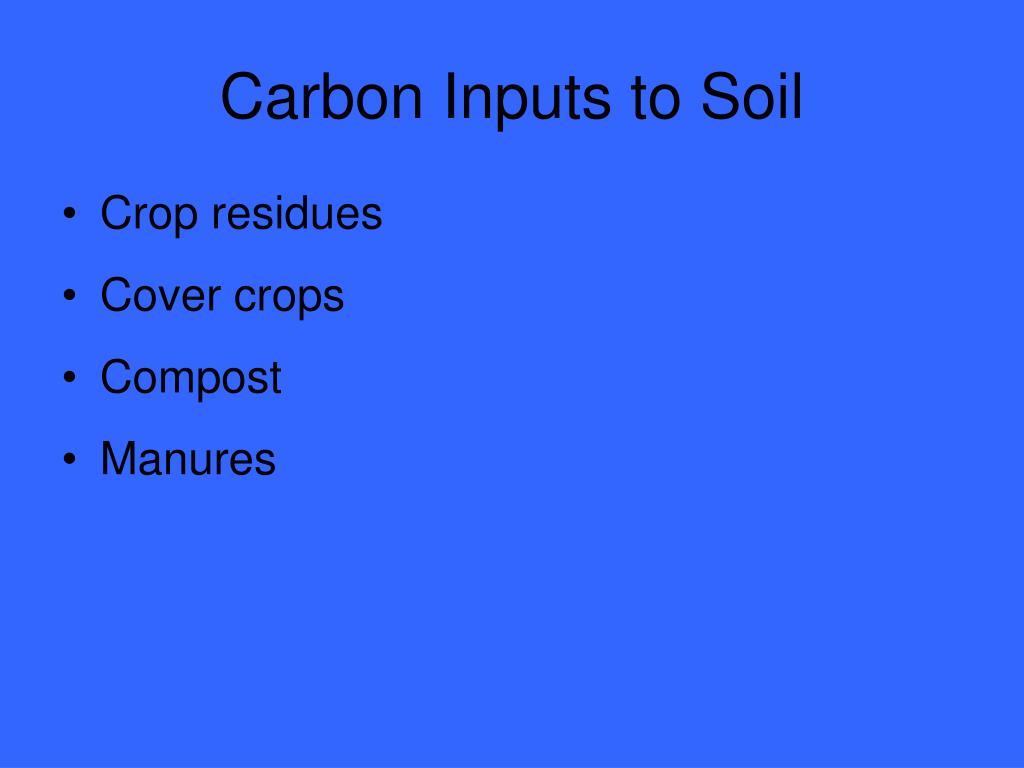 Carbon Inputs to Soil

• Crop residues
• Cover crops
• Compost
• Manures